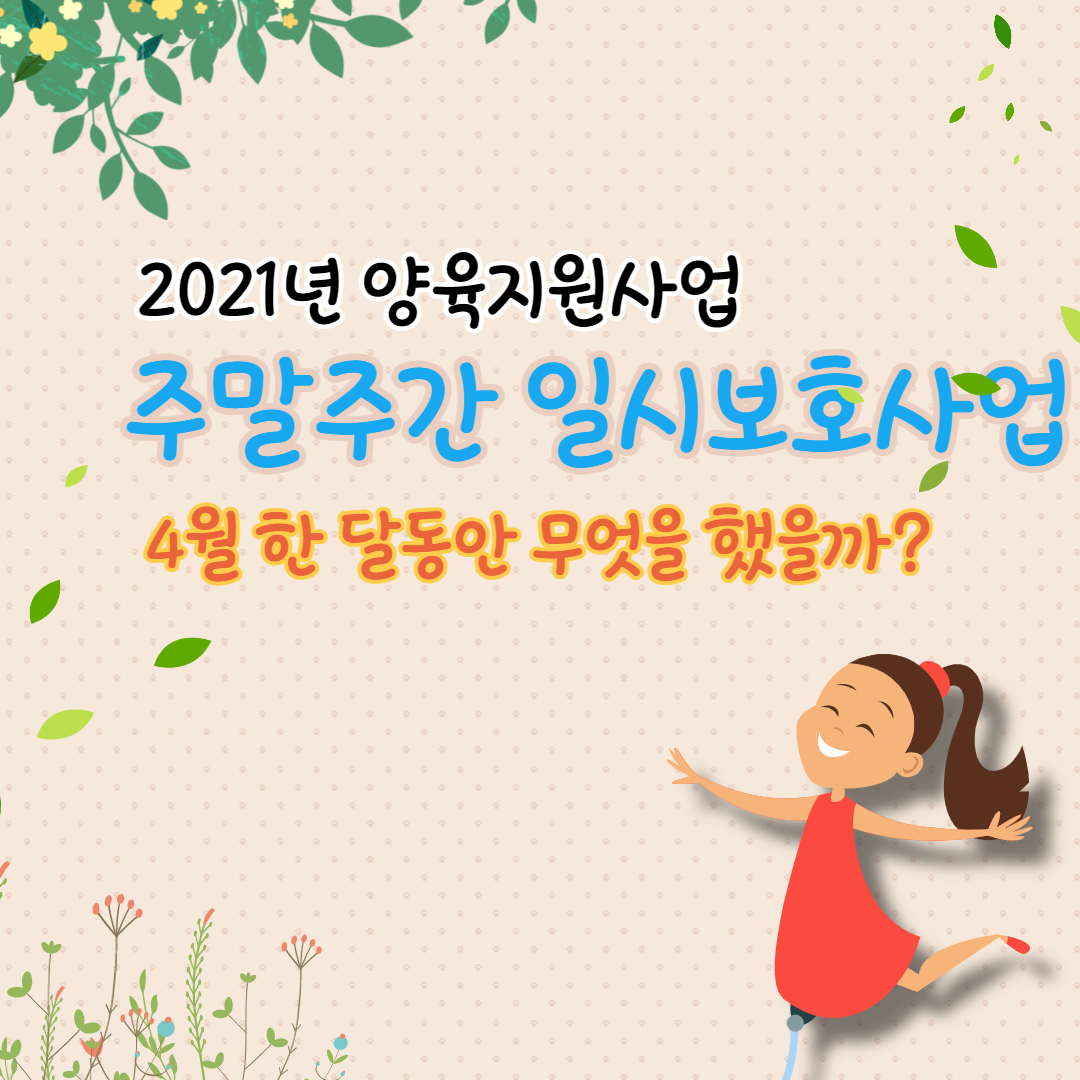 2021년 양육지원사업
주말주간 일시보호사업
4월 한 달동안 무엇을 했을까?